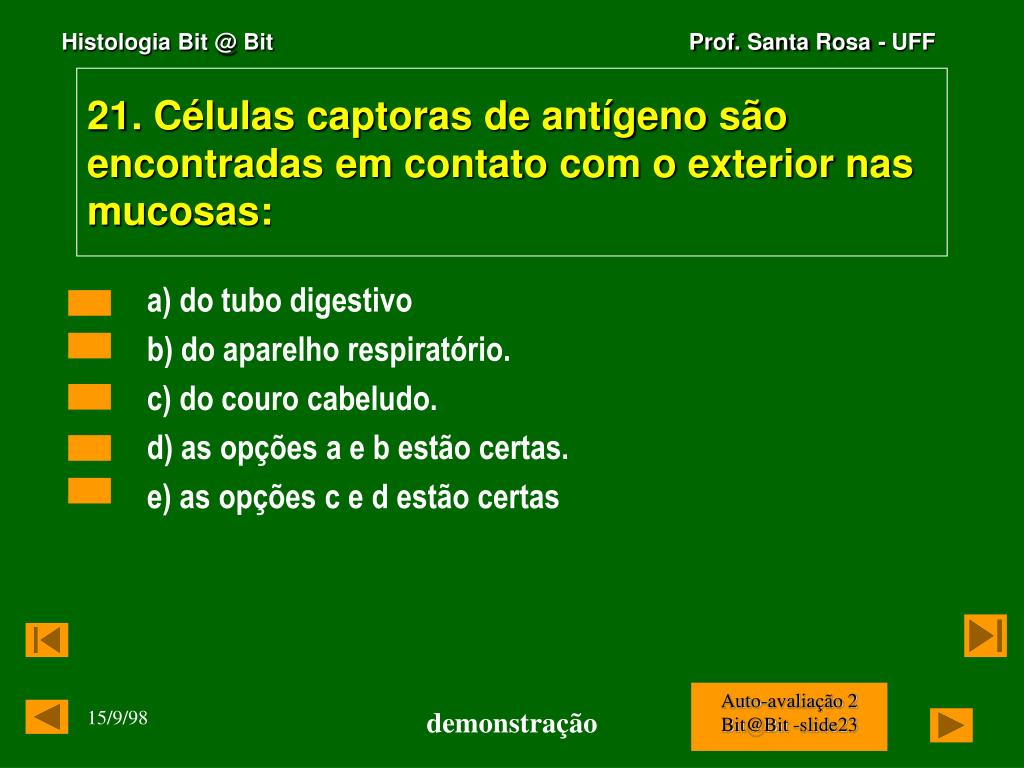 Histologia Bit @ Bit

Prof. Santa Rosa - UFF

21. Células captoras de antígeno são encontradas em contato com o exterior nas mucosas:

a) do tubo digestivo
b) do aparelho respiratório.
c) do couro cabeludo.
d) as opções a e b estão certas.
e) as opções c e d estão certas

15/9/98

demonstração

Auto-avaliação 2
Bit@Bit -slide23